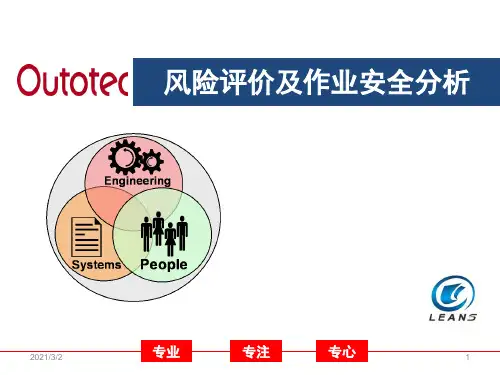 Outotec

风险评价及作业安全分析

Engineering

Systems

People

LEANS

2021/3/2

专业

专注

专心

1